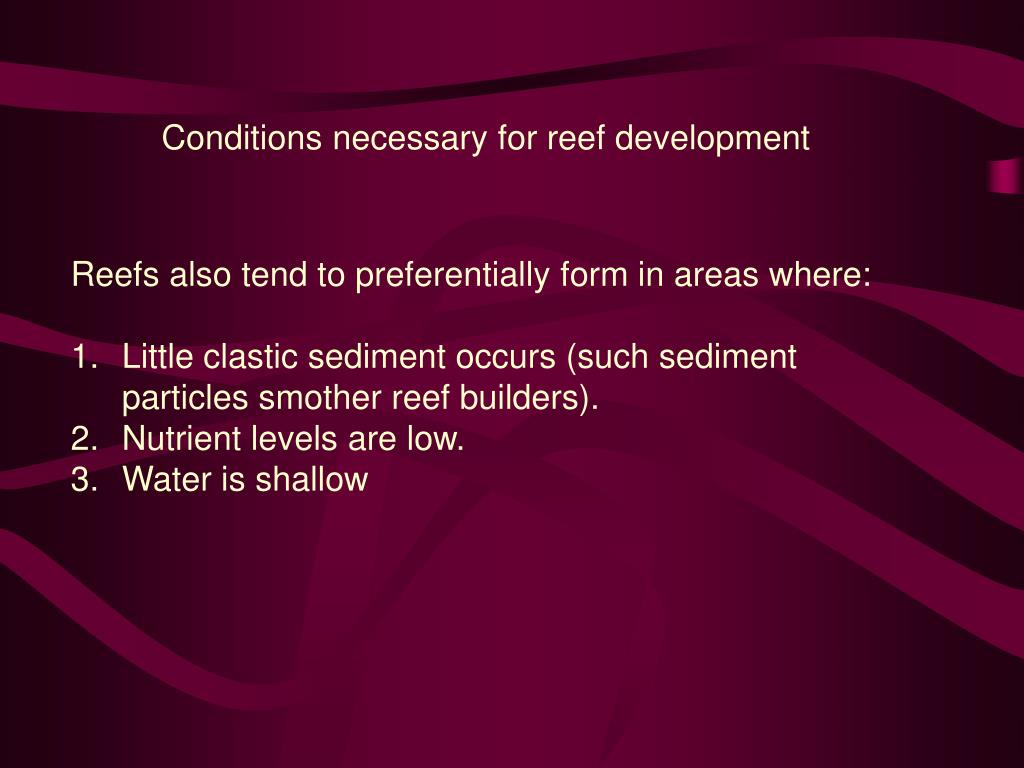 Conditions necessary for reef development

Reefs also tend to preferentially form in areas where:

1. Little clastic sediment occurs (such sediment particles smother reef builders).
2. Nutrient levels are low.
3. Water is shallow